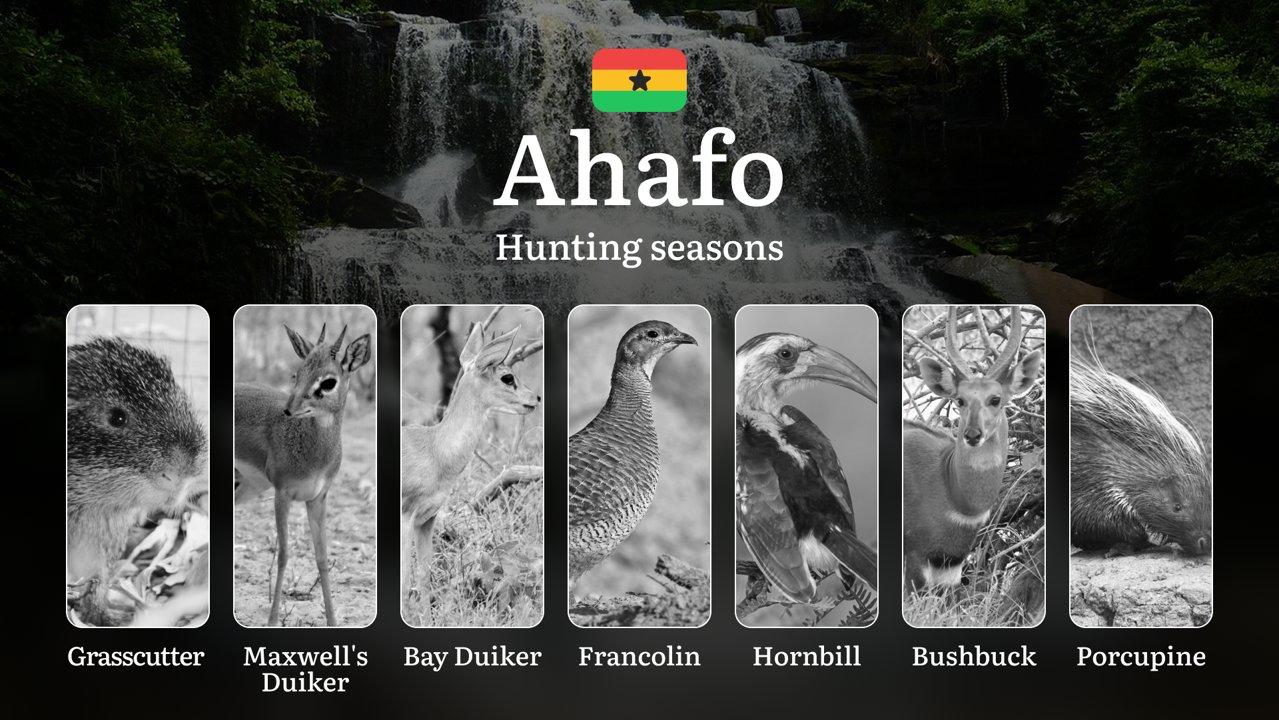 Ahafo
Hunting seasons

Grasscutter

Maxwell's Duiker

Bay Duiker

Francolin

Hornbill

Bushbuck

Porcupine